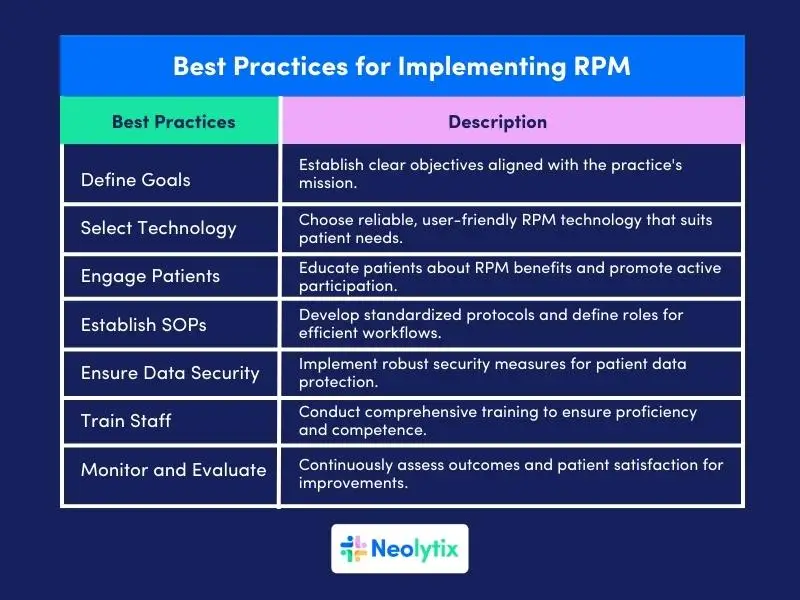 Best Practices for Implementing RPM

| Best Practices | Description |
|---|---|
| Define Goals | Establish clear objectives aligned with the practice's mission. |
| Select Technology | Choose reliable, user-friendly RPM technology that suits patient needs. |
| Engage Patients | Educate patients about RPM benefits and promote active participation. |
| Establish SOPs | Develop standardized protocols and define roles for efficient workflows. |
| Ensure Data Security | Implement robust security measures for patient data protection. |
| Train Staff | Conduct comprehensive training to ensure proficiency and competence. |
| Monitor and Evaluate | Continuously assess outcomes and patient satisfaction for improvements. |

Neolytix